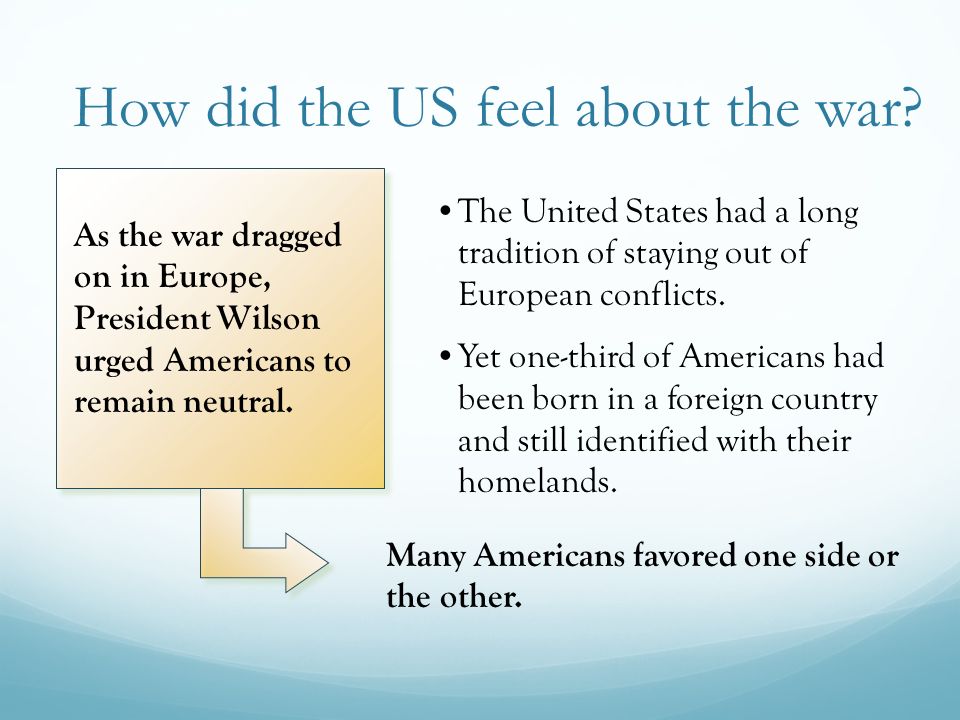 How did the US feel about the war?

As the war dragged on in Europe, President Wilson urged Americans to remain neutral.

• The United States had a long tradition of staying out of European conflicts.

• Yet one-third of Americans had been born in a foreign country and still identified with their homelands.

Many Americans favored one side or the other.